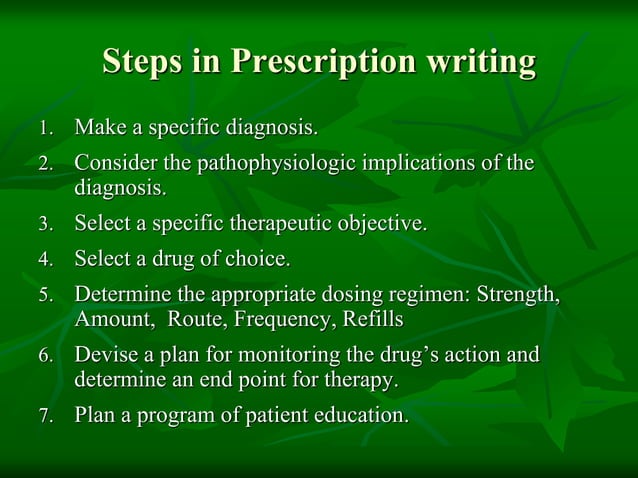 Steps in Prescription writing

1. Make a specific diagnosis.
2. Consider the pathophysiologic implications of the diagnosis.
3. Select a specific therapeutic objective.
4. Select a drug of choice.
5. Determine the appropriate dosing regimen: Strength, Amount, Route, Frequency, Refills
6. Devise a plan for monitoring the drug's action and determine an end point for therapy.
7. Plan a program of patient education.